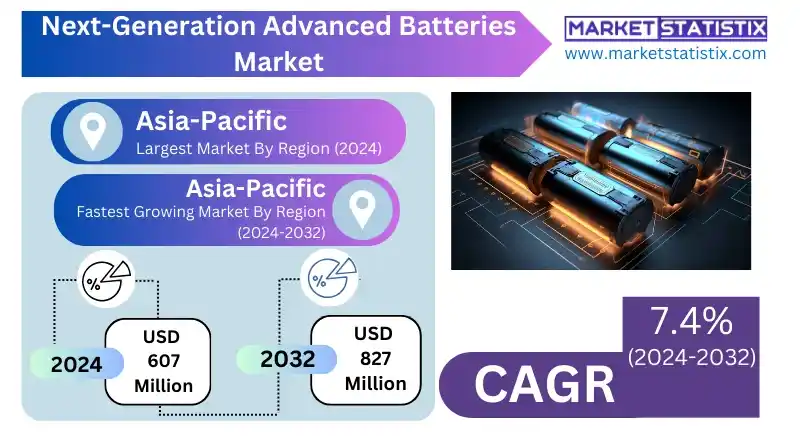 Next-Generation Advanced Batteries Market

MARKET STATISTIX
www.marketstatistix.com

Asia-Pacific
Largest Market By Region (2024)

Asia-Pacific
Fastest Growing Market By Region (2024-2032)

%

%

2024

USD 607 Million

2032

USD 827 Million

7.4%
(2024-2032)

CAGR